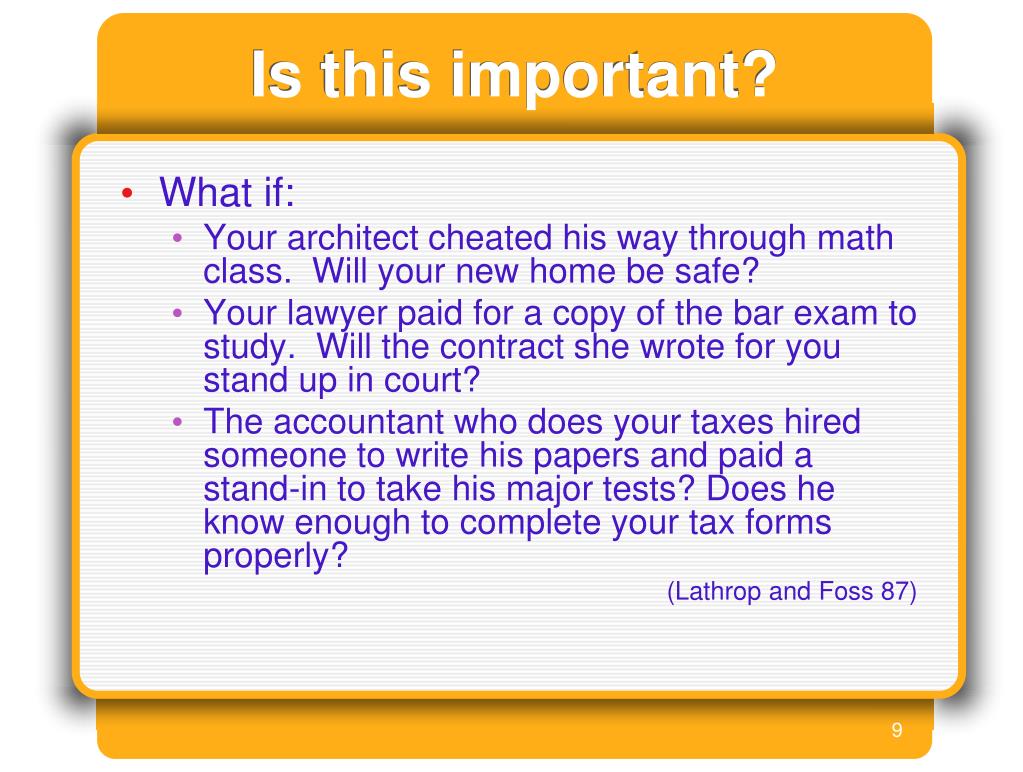 Is this important?

• What if:
  • Your architect cheated his way through math class. Will your new home be safe?
  • Your lawyer paid for a copy of the bar exam to study. Will the contract she wrote for you stand up in court?
  • The accountant who does your taxes hired someone to write his papers and paid a stand-in to take his major tests? Does he know enough to complete your tax forms properly?

(Lathrop and Foss 87)

9